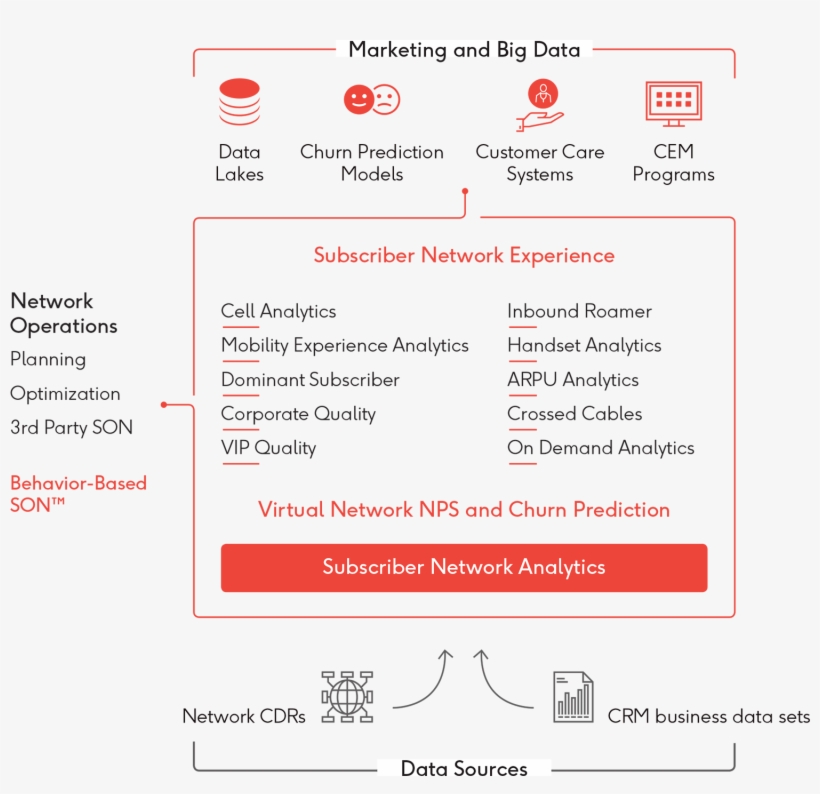 Marketing and Big Data

Data Lakes

Churn Prediction Models

Customer Care Systems

CEM Programs

Network Operations

Planning

Optimization

3rd Party SON

Behavior-Based SON™

Subscriber Network Experience

Cell Analytics

Mobility Experience Analytics

Dominant Subscriber

Corporate Quality

VIP Quality

Inbound Roamer

Handset Analytics

ARPU Analytics

Crossed Cables

On Demand Analytics

Virtual Network NPS and Churn Prediction

Subscriber Network Analytics

Network CDRs

CRM business data sets

Data Sources